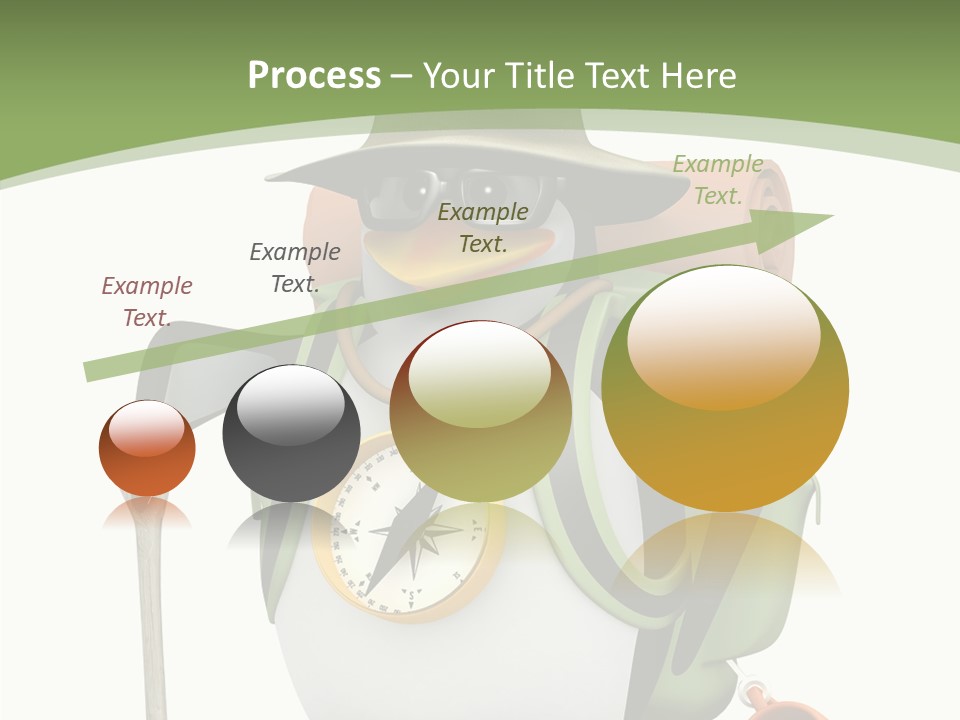 Process – Your Title Text Here

Example Text.

Example Text.

Example Text.

Example Text.